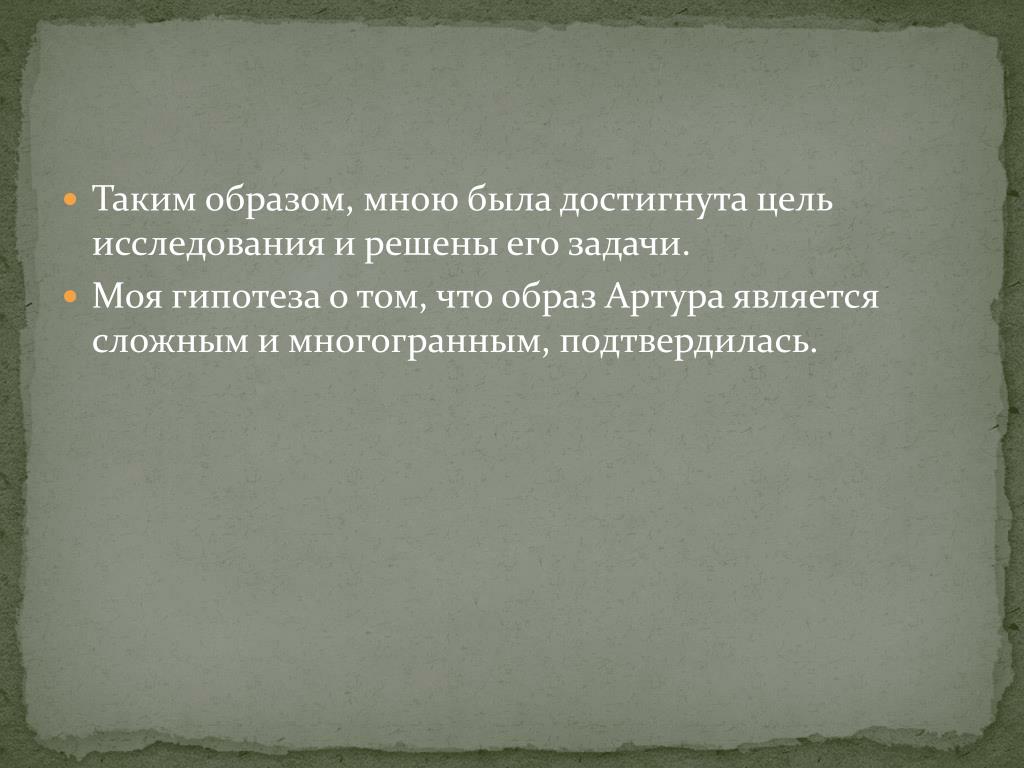 Таким образом, мною была достигнута цель исследования и решены его задачи.

Моя гипотеза о том, что образ Артура является сложным и многогранным, подтвердилась.